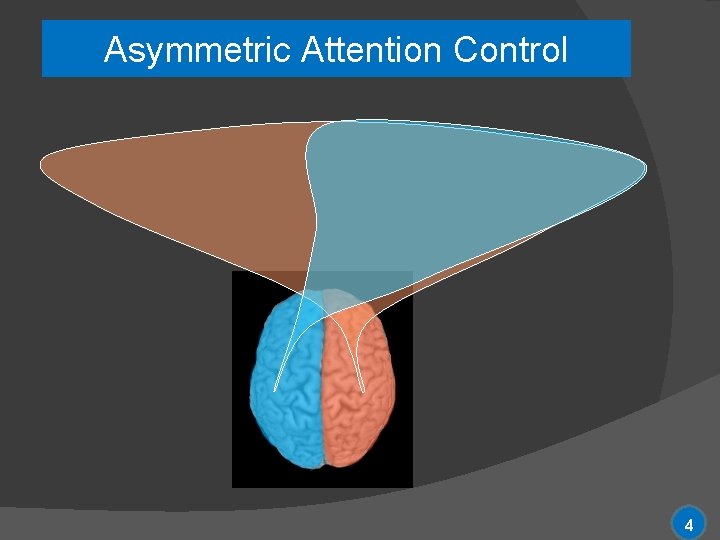 Asymmetric Attention Control

4